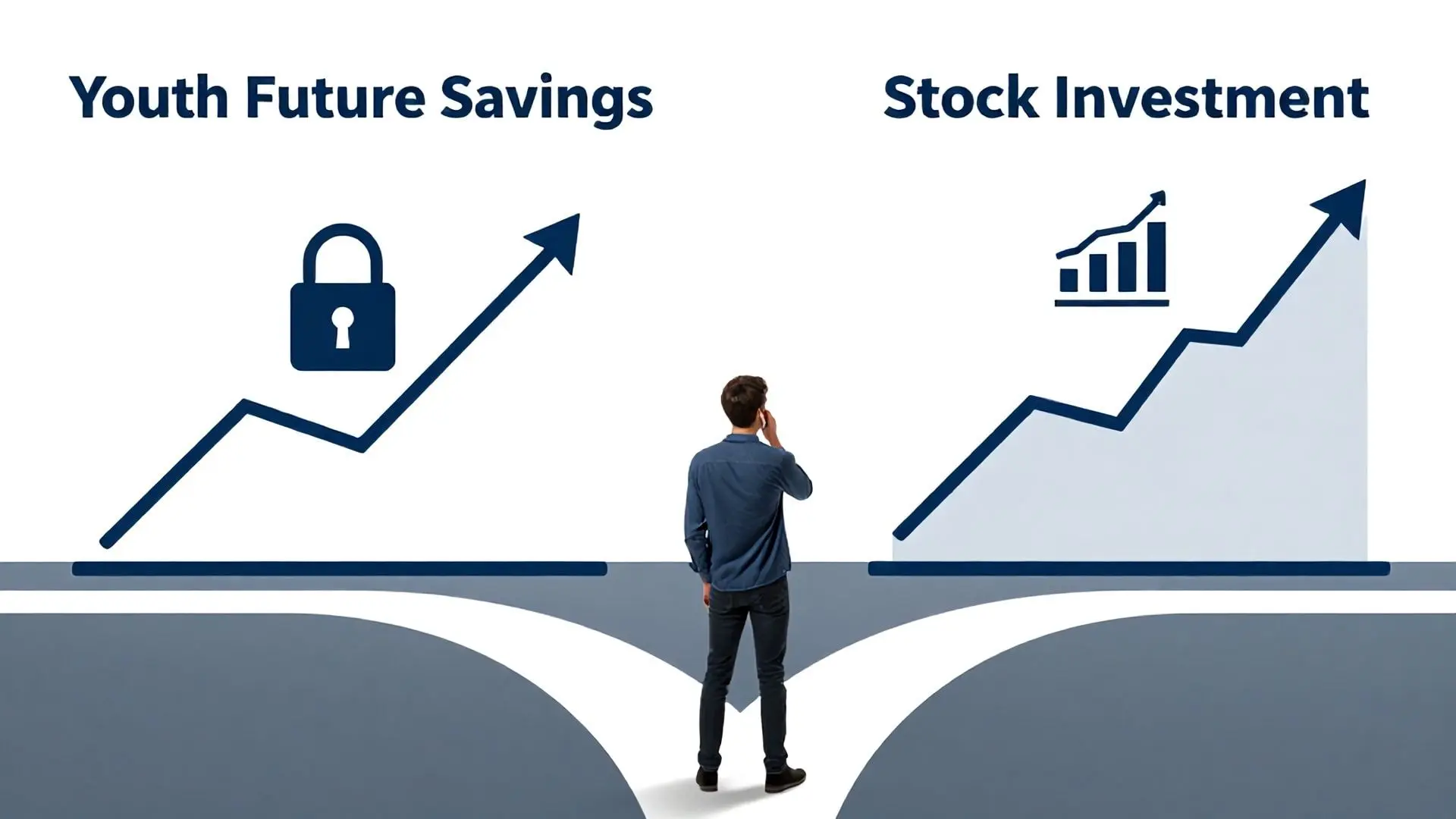 Youth Future Savings

Stock Investment